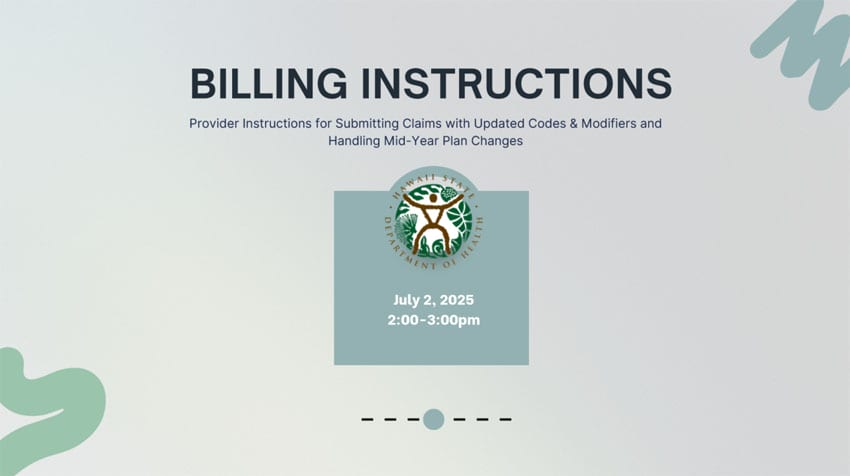 BILLING INSTRUCTIONS

Provider Instructions for Submitting Claims with Updated Codes & Modifiers and Handling Mid-Year Plan Changes

HAWAII STATE DEPARTMENT OF HEALTH

July 2, 2025
2:00-3:00pm